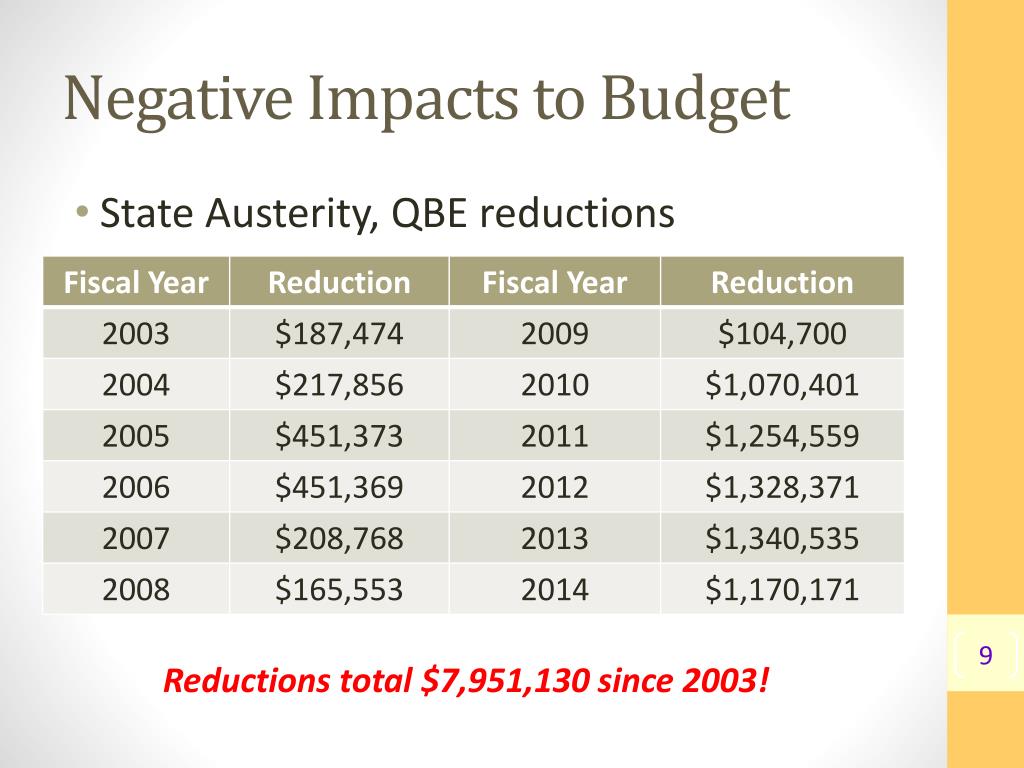 Negative Impacts to Budget

• State Austerity, QBE reductions

| Fiscal Year | Reduction | Fiscal Year | Reduction |
|---|---|---|---|
| 2003 | \$187,474 | 2009 | \$104,700 |
| 2004 | \$217,856 | 2010 | \$1,070,401 |
| 2005 | \$451,373 | 2011 | \$1,254,559 |
| 2006 | \$451,369 | 2012 | \$1,328,371 |
| 2007 | \$208,768 | 2013 | \$1,340,535 |
| 2008 | \$165,553 | 2014 | \$1,170,171 |

Reductions total \$7,951,130 since 2003!

9